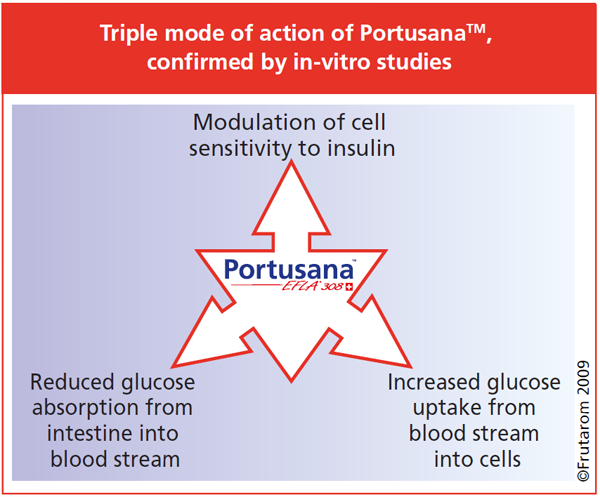 Triple mode of action of Portusana™, confirmed by in-vitro studies

Modulation of cell sensitivity to insulin

Portusana™
EFLA® 308

Reduced glucose absorption from intestine into blood stream

Increased glucose uptake from blood stream into cells

©Frutarom 2009